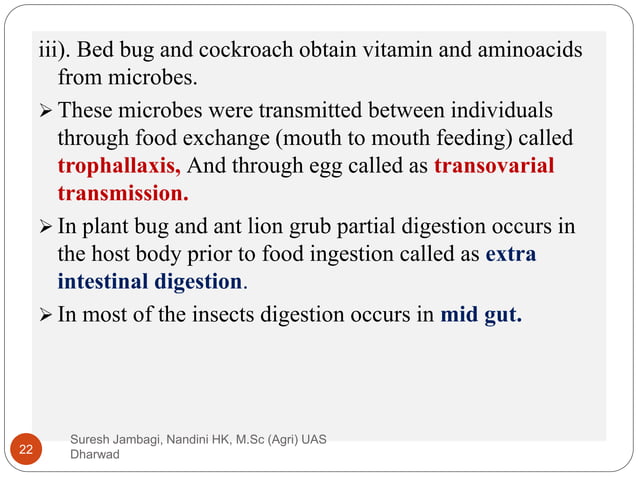 iii). Bed bug and cockroach obtain vitamin and aminoacids from microbes.

➢ These microbes were transmitted between individuals through food exchange (mouth to mouth feeding) called trophallaxis, And through egg called as transovarial transmission.

➢ In plant bug and ant lion grub partial digestion occurs in the host body prior to food ingestion called as extra intestinal digestion.

➢ In most of the insects digestion occurs in mid gut.

22

Suresh Jambagi, Nandini HK, M.Sc (Agri) UAS Dharwad